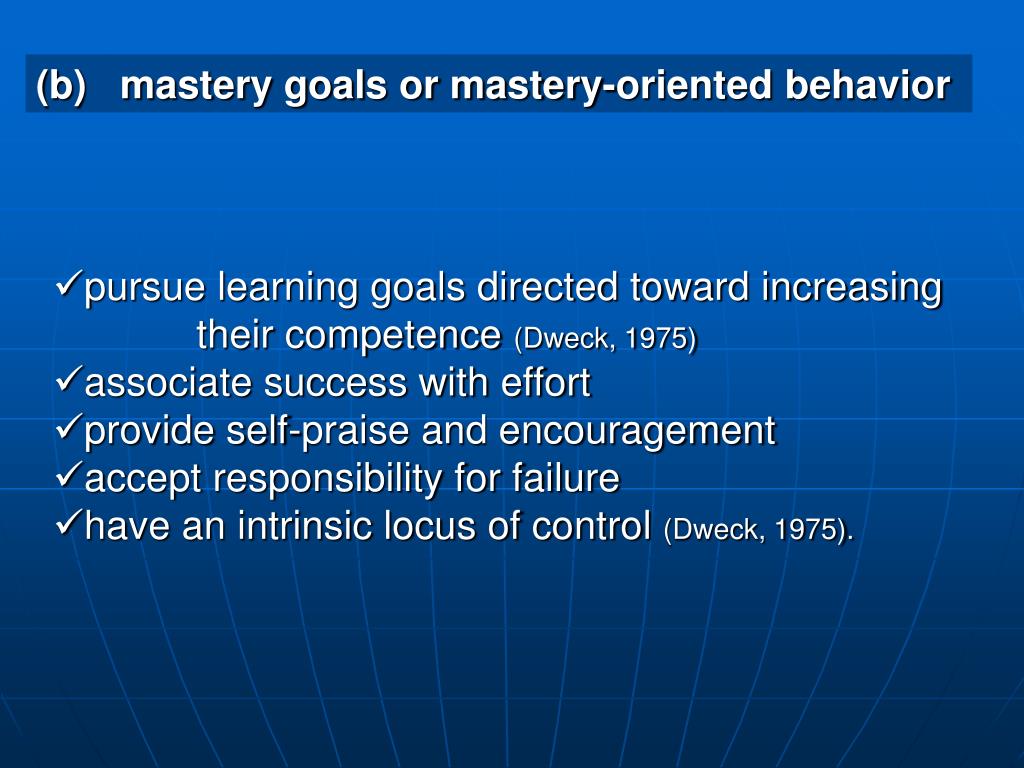 (b) mastery goals or mastery-oriented behavior

✓pursue learning goals directed toward increasing their competence (Dweck, 1975)
✓associate success with effort
✓provide self-praise and encouragement
✓accept responsibility for failure
✓have an intrinsic locus of control (Dweck, 1975).